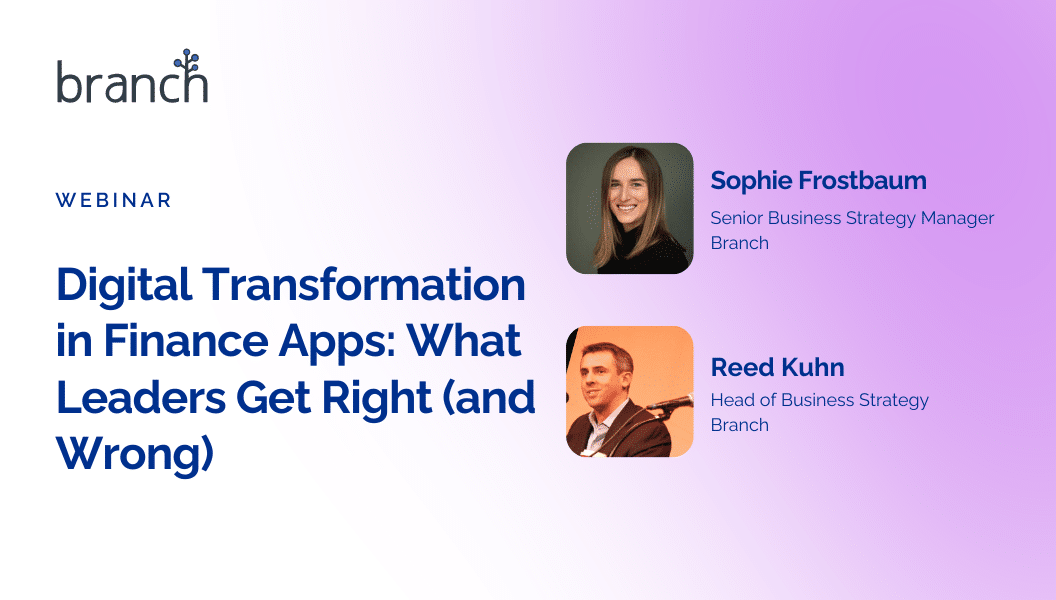 branch

WEBINAR

Digital Transformation in Finance Apps: What Leaders Get Right (and Wrong)

Sophie Frostbaum
Senior Business Strategy Manager
Branch

Reed Kuhn
Head of Business Strategy
Branch